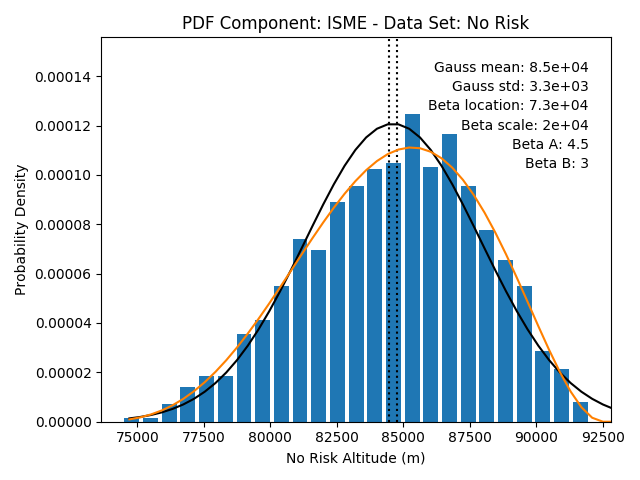 PDF Component: ISME - Data Set: No Risk

Gauss mean: 8.5e+04
Gauss std: 3.3e+03
Beta location: 7.3e+04
Beta scale: 2e+04
Beta A: 4.5
Beta B: 3

Probability Density

0.00014
0.00012
0.00010
0.00008
0.00006
0.00004
0.00002
0.00000

75000 77500 80000 82500 85000 87500 90000 92500

No Risk Altitude (m)